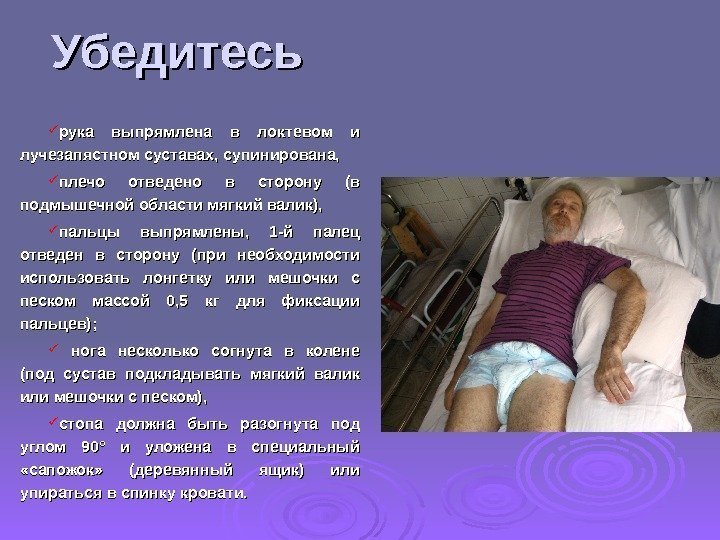 Убедитесь

✓рука выпрямлена в локтевом и лучезапястном суставах, супинирована,

✓плечо отведено в сторону (в подмышечной области мягкий валик),

✓пальцы выпрямлены, 1-й палец отведен в сторону (при необходимости использовать лонгетку или мешочки с песком массой 0,5 кг для фиксации пальцев);

✓ нога несколько согнута в колене (под сустав подкладывать мягкий валик или мешочки с песком),

✓стопа должна быть разогнута под углом 90° и уложена в специальный «сапожок» (деревянный ящик) или упираться в спинку кровати.